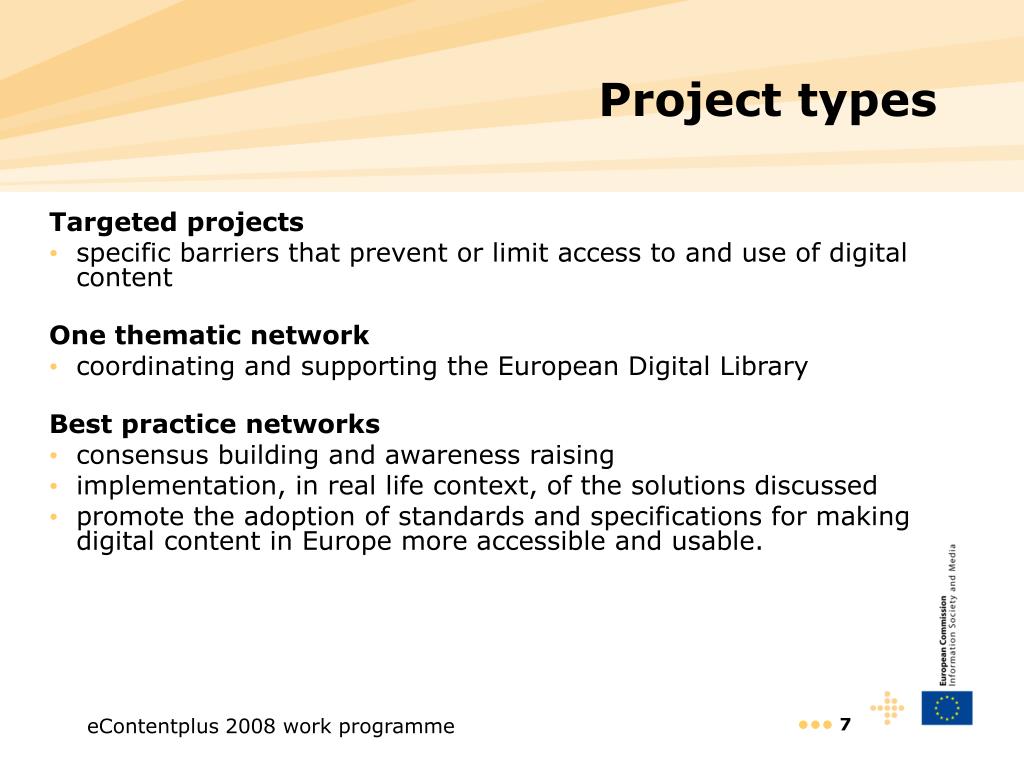 Project types

Targeted projects
• specific barriers that prevent or limit access to and use of digital content

One thematic network
• coordinating and supporting the European Digital Library

Best practice networks
• consensus building and awareness raising
• implementation, in real life context, of the solutions discussed
• promote the adoption of standards and specifications for making digital content in Europe more accessible and usable.

European Commission
Information Society and Media

eContentplus 2008 work programme

7